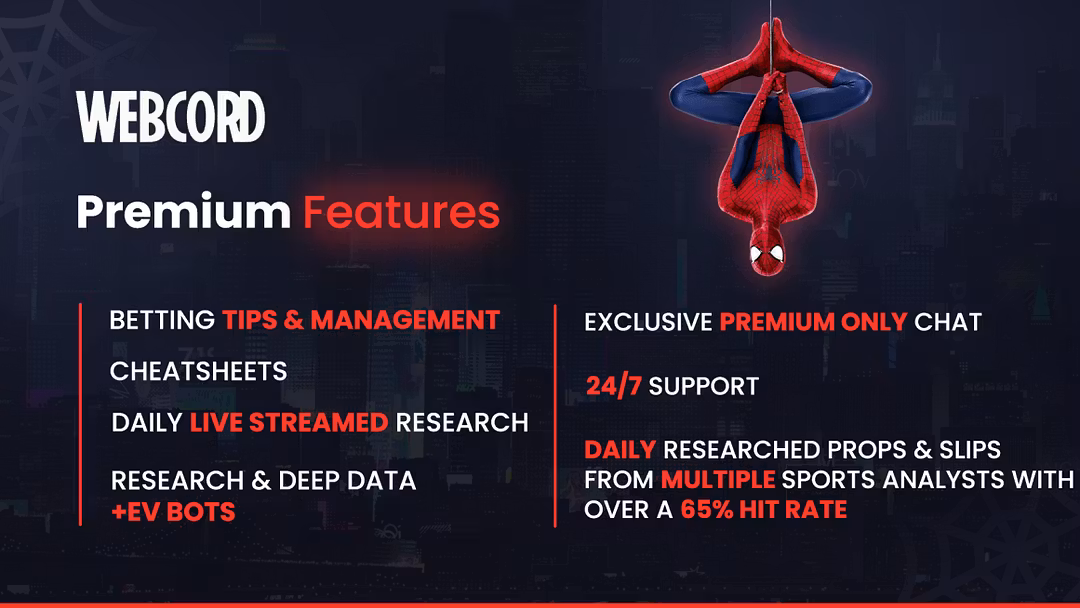 WEBCORD

Premium Features

BETTING TIPS & MANAGEMENT

CHEATSHEETS

DAILY LIVE STREAMED RESEARCH

RESEARCH & DEEP DATA +EV BOTS

EXCLUSIVE PREMIUM ONLY CHAT

24/7 SUPPORT

DAILY RESEARCHED PROPS & SLIPS FROM MULTIPLE SPORTS ANALYSTS WITH OVER A 65% HIT RATE